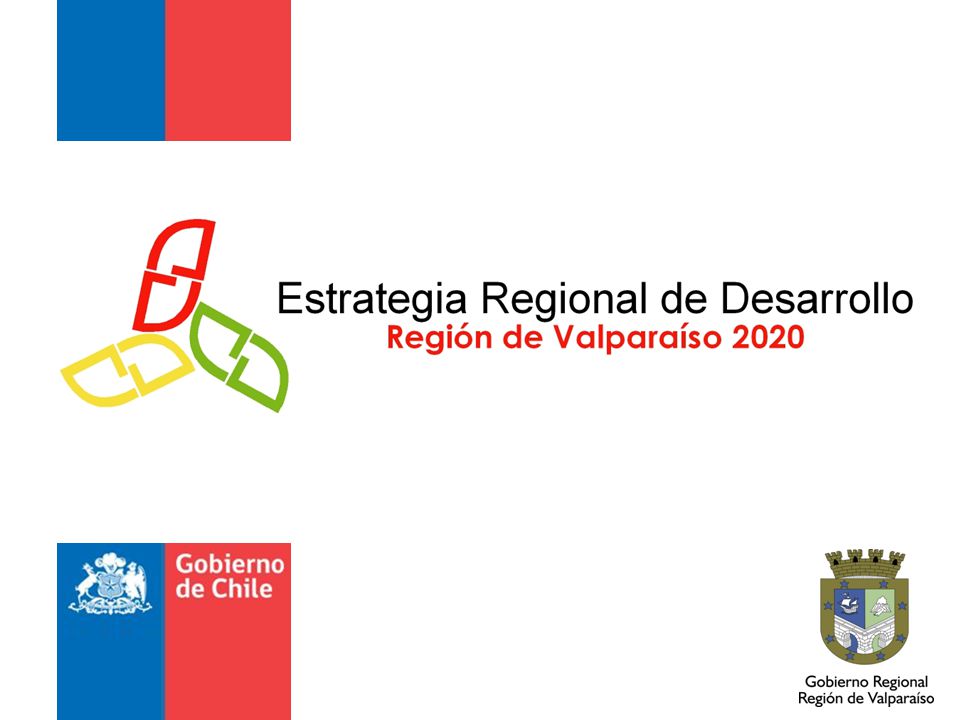 Estrategia Regional de Desarrollo
Región de Valparaíso 2020

Gobierno de Chile

Gobierno Regional
Región de Valparaíso